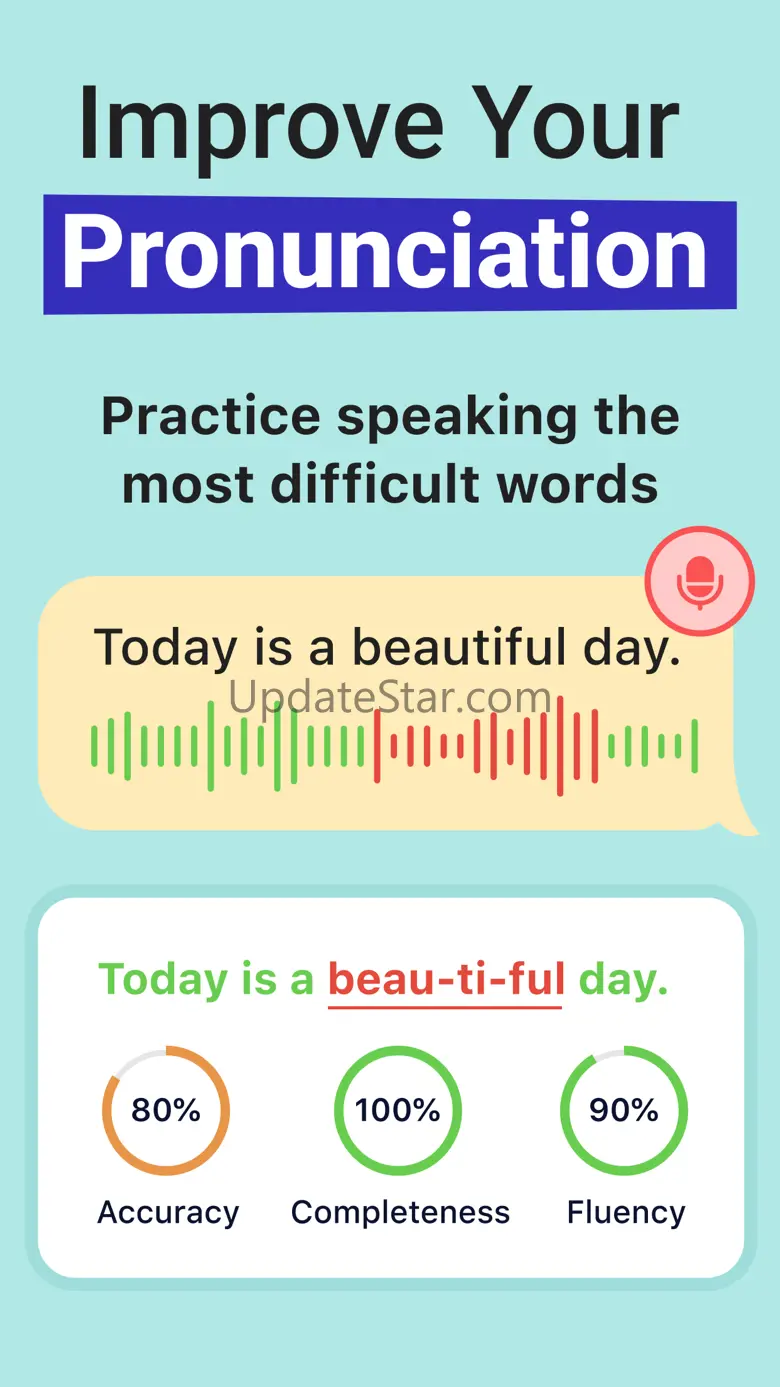 Improve Your
Pronunciation

Practice speaking the most difficult words

Today is a beautiful day.

UpdateStar.com

Today is a beau-ti-ful day.

80%
Accuracy

100%
Completeness

90%
Fluency